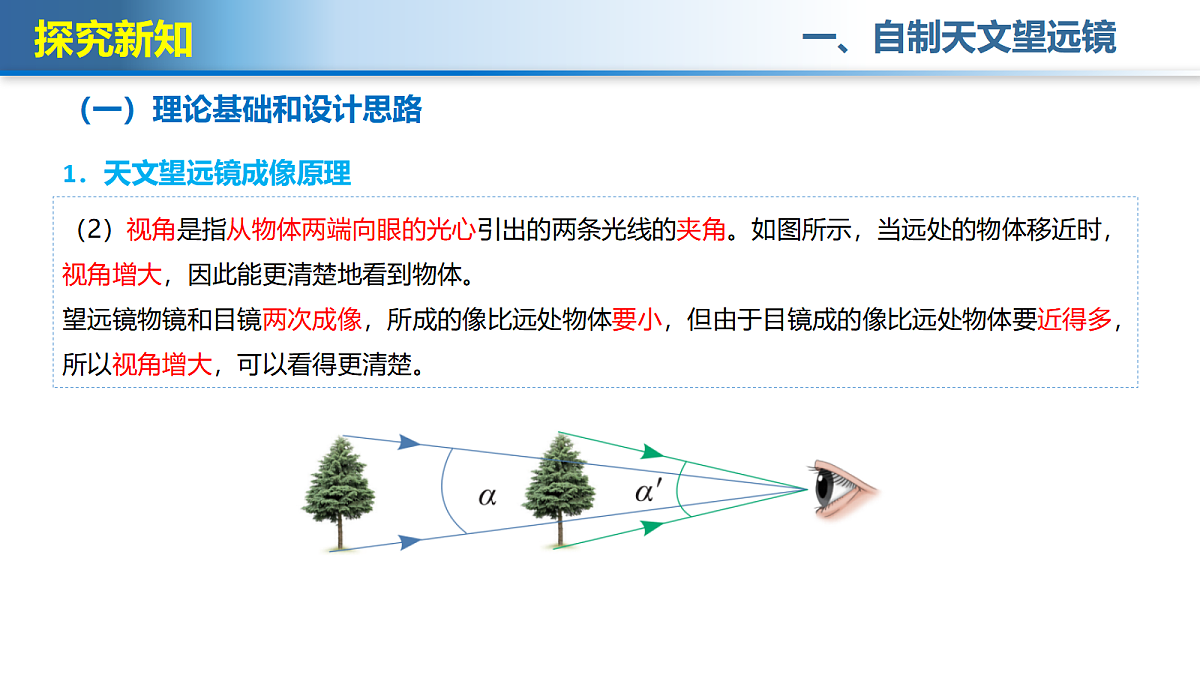 探究新知

一、自制天文望远镜

（一）理论基础和设计思路

1．天文望远镜成像原理

（2）视角是指从物体两端向眼的光心引出的两条光线的夹角。如图所示，当远处的物体移近时，视角增大，因此能更清楚地看到物体。
望远镜物镜和目镜两次成像，所成的像比远处物体要小，但由于目镜成的像比远处物体要近得多，所以视角增大，可以看得更清楚。

$\alpha$

$\alpha'$